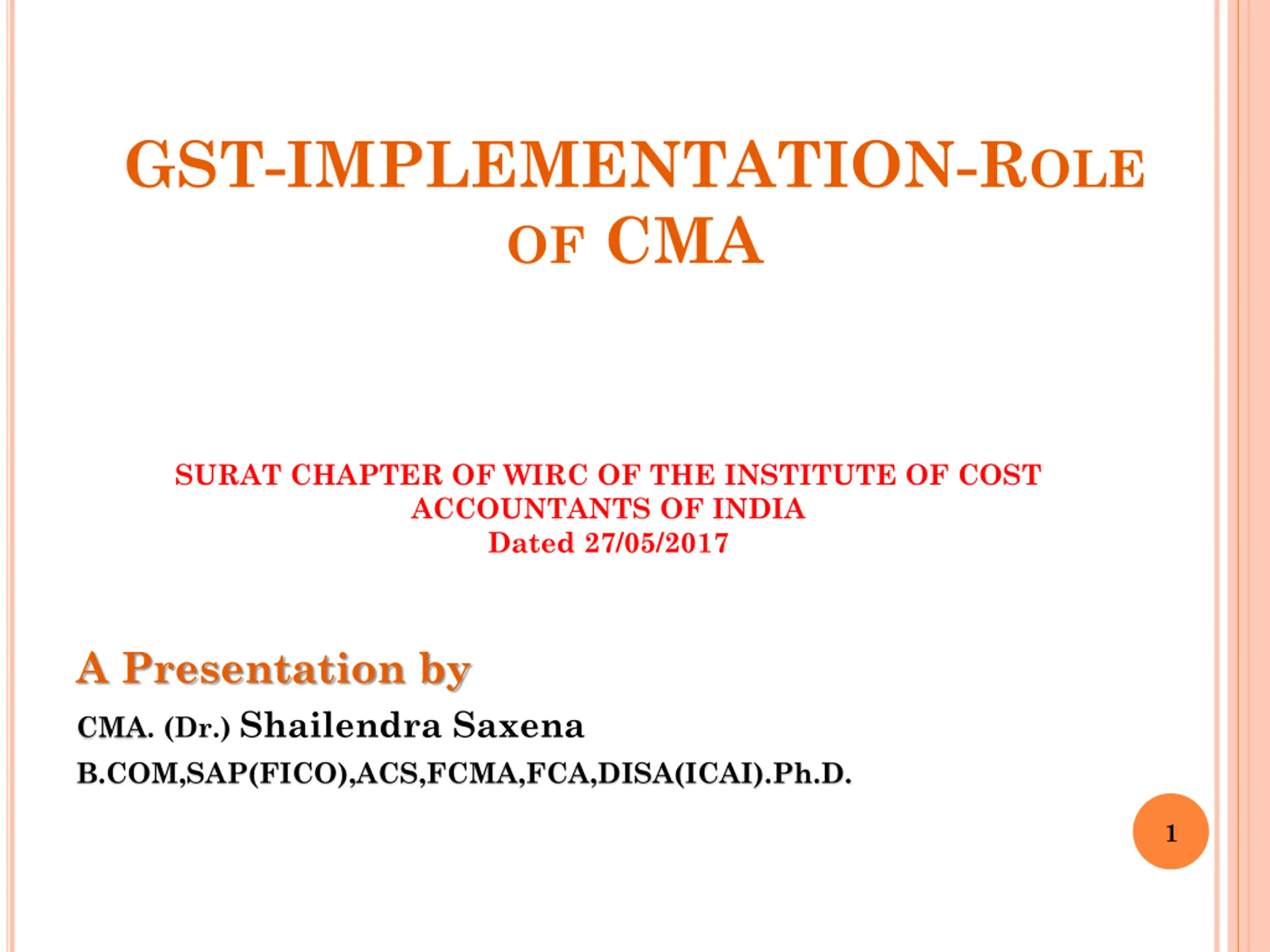 GST-IMPLEMENTATION-ROLE OF CMA

SURAT CHAPTER OF WIRC OF THE INSTITUTE OF COST ACCOUNTANTS OF INDIA
Dated 27/05/2017

A Presentation by

CMA. (Dr.) Shailendra Saxena

B.COM,SAP(FICO),ACS,FCMA,FCA,DISA(ICAI).Ph.D.

1